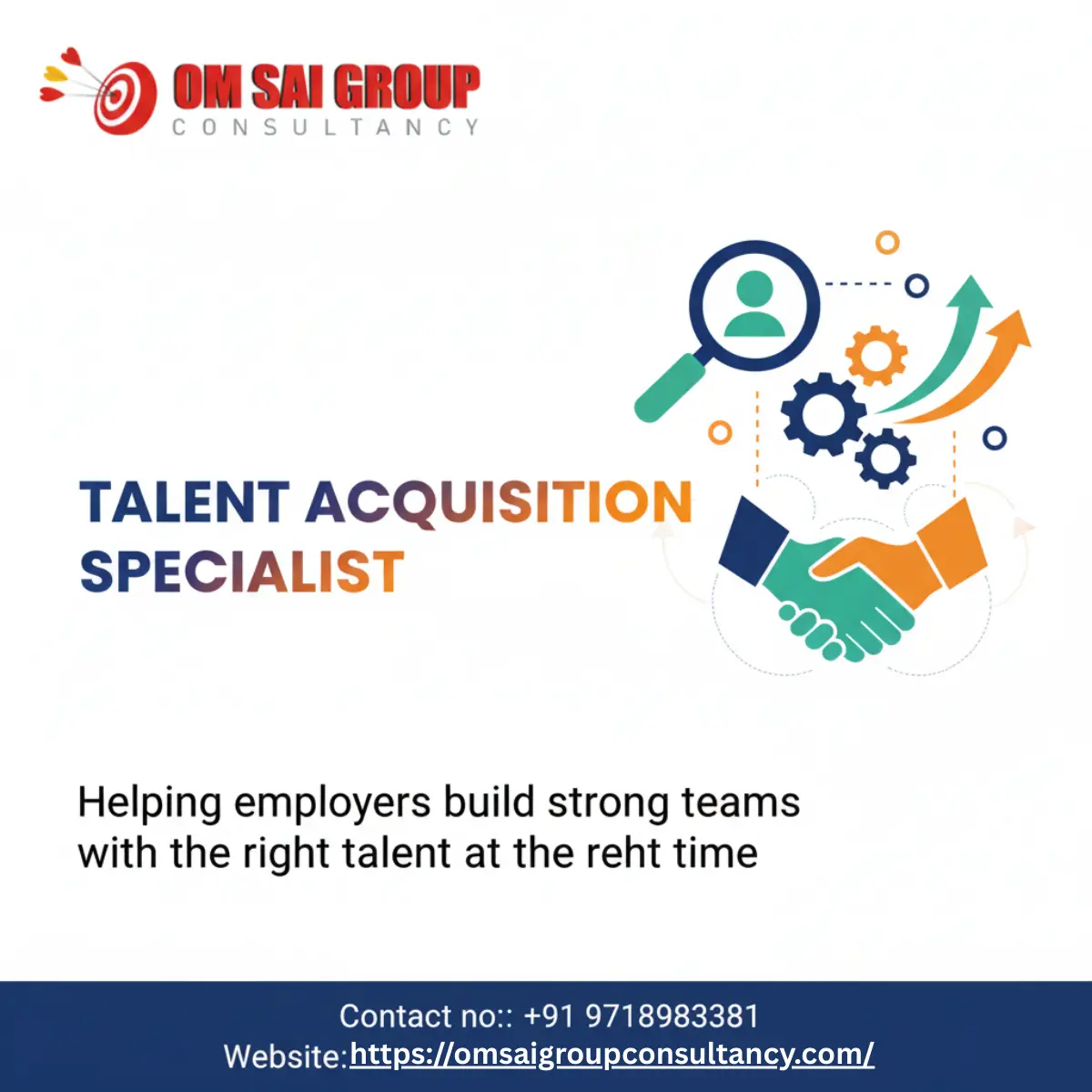 OM SAI GROUP
CONSULTANCY

TALENT ACQUISITION SPECIALIST

Helping employers build strong teams with the right talent at the reht time

Contact no:: +91 9718983381
Website:https://omsaigroupconsultancy.com/